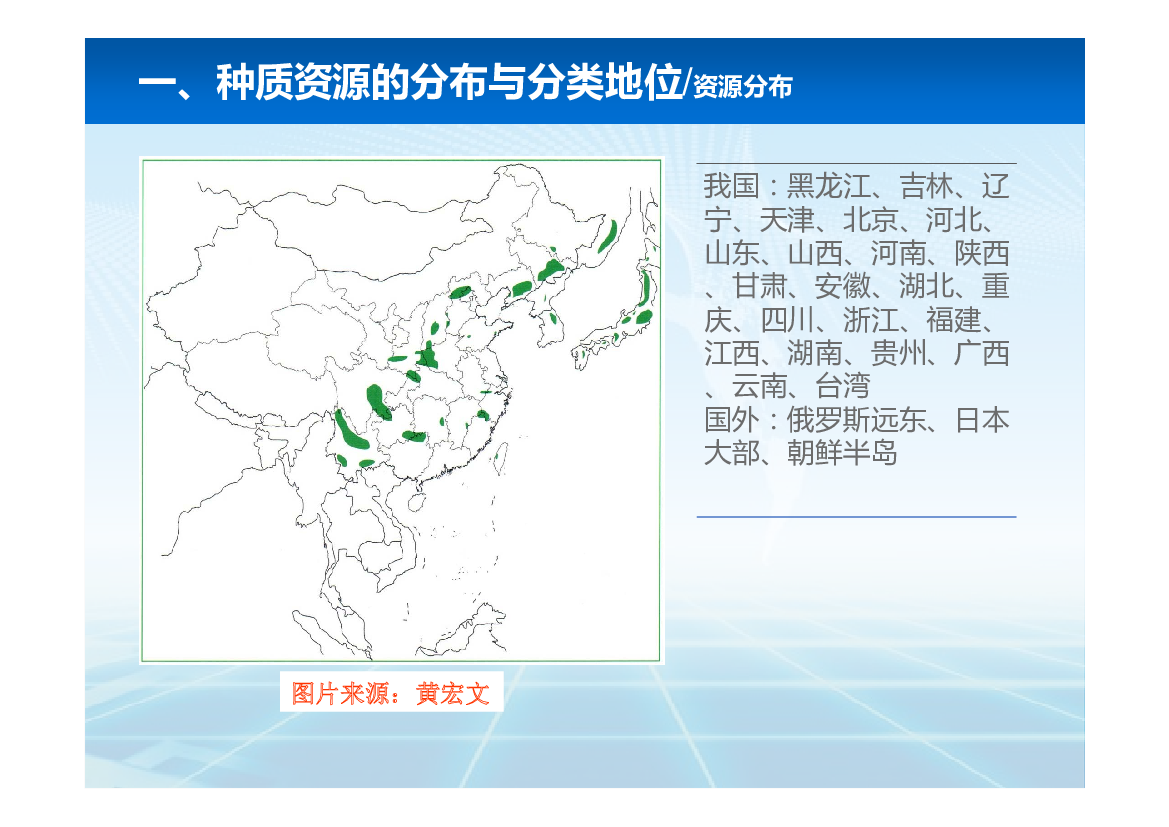 一、种质资源的分布与分类地位/资源分布

我国：黑龙江、吉林、辽宁、天津、北京、河北、山东、山西、河南、陕西、甘肃、安徽、湖北、重庆、四川、浙江、福建、江西、湖南、贵州、广西、云南、台湾
国外：俄罗斯远东、日本大部、朝鲜半岛

图片来源：黄宏文